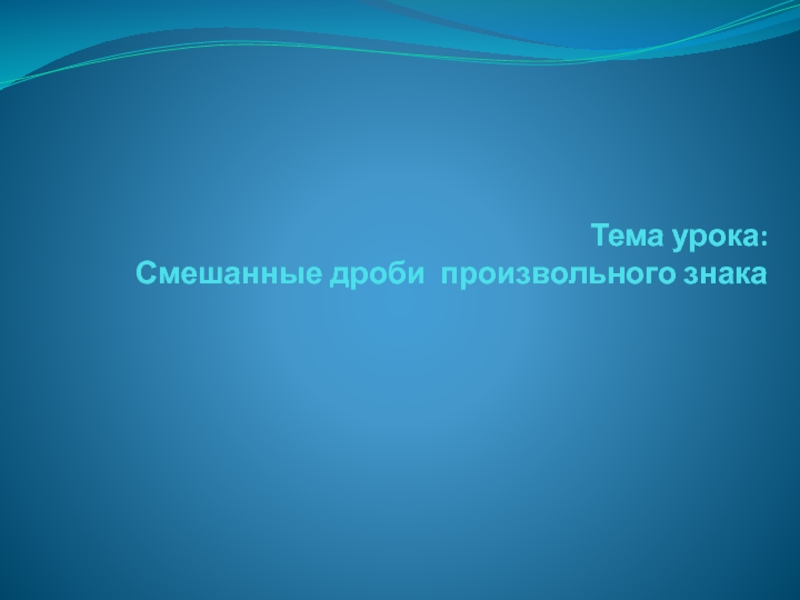 Тема урока:
Смешанные дроби произвольного знака